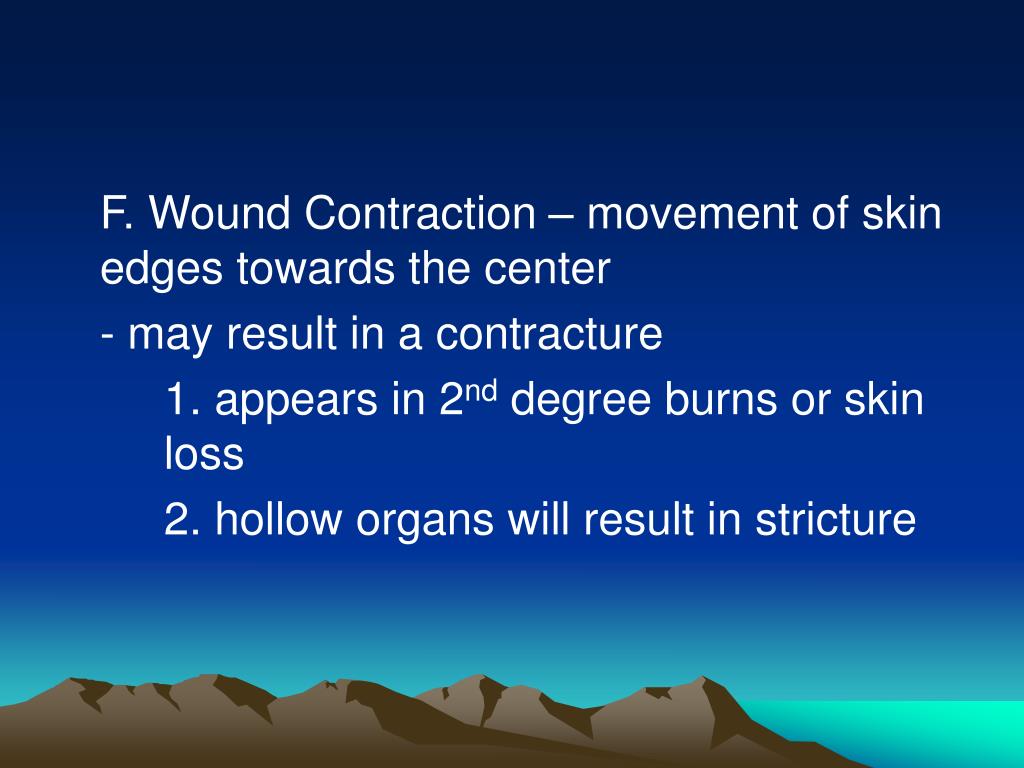 F. Wound Contraction – movement of skin edges towards the center

- may result in a contracture

1. appears in 2$^{nd}$ degree burns or skin loss

2. hollow organs will result in stricture